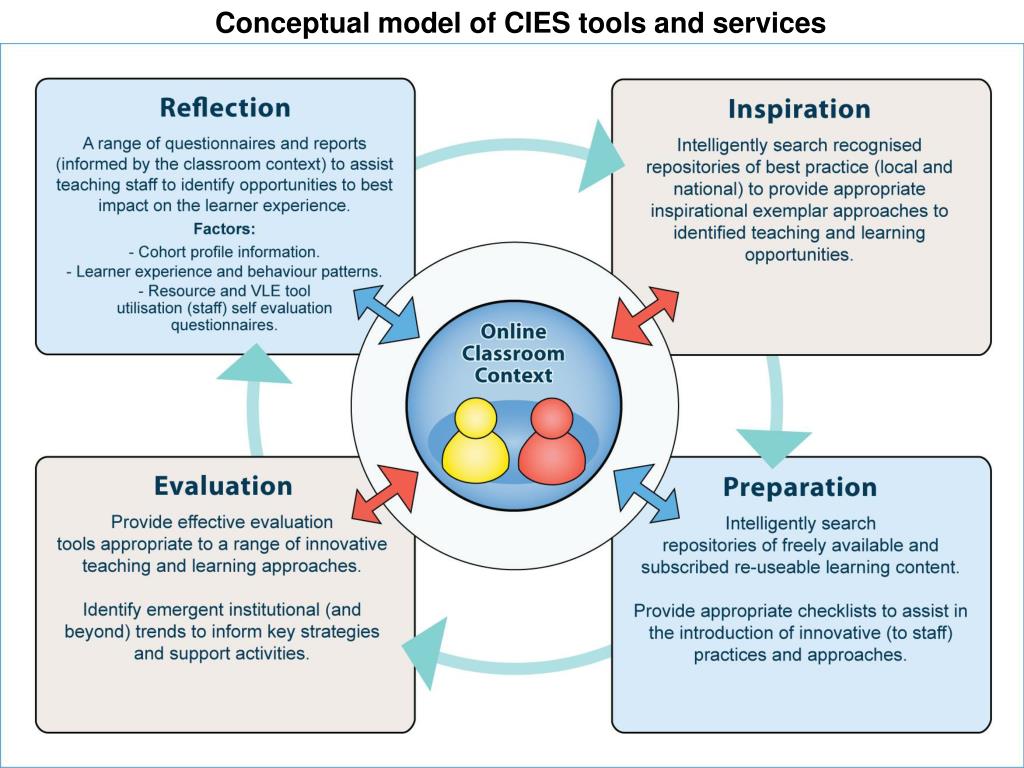 Conceptual model of CIES tools and services

Reflection

A range of questionnaires and reports (informed by the classroom context) to assist teaching staff to identify opportunities to best impact on the learner experience.

Factors:

- Cohort profile information.
- Learner experience and behaviour patterns.
- Resource and VLE tool utilisation (staff) self evaluation questionnaires.

Inspiration

Intelligently search recognised repositories of best practice (local and national) to provide appropriate inspirational exemplar approaches to identified teaching and learning opportunities.

Online Classroom Context

Evaluation

Provide effective evaluation tools appropriate to a range of innovative teaching and learning approaches.

Identify emergent institutional (and beyond) trends to inform key strategies and support activities.

Preparation

Intelligently search repositories of freely available and subscribed re-useable learning content.

Provide appropriate checklists to assist in the introduction of innovative (to staff) practices and approaches.